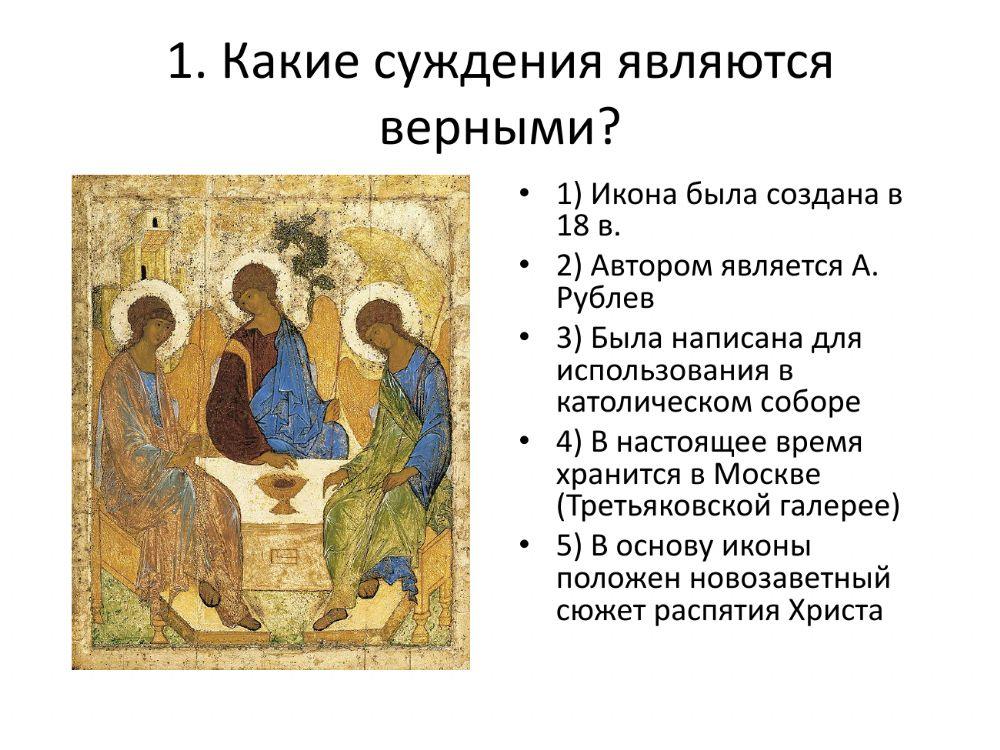 1. Какие суждения являются верными?

• 1) Икона была создана в 18 в.
• 2) Автором является А. Рублев
• 3) Была написана для использования в католическом соборе
• 4) В настоящее время хранится в Москве (Третьяковской галерее)
• 5) В основу иконы положен новозаветный сюжет распятия Христа